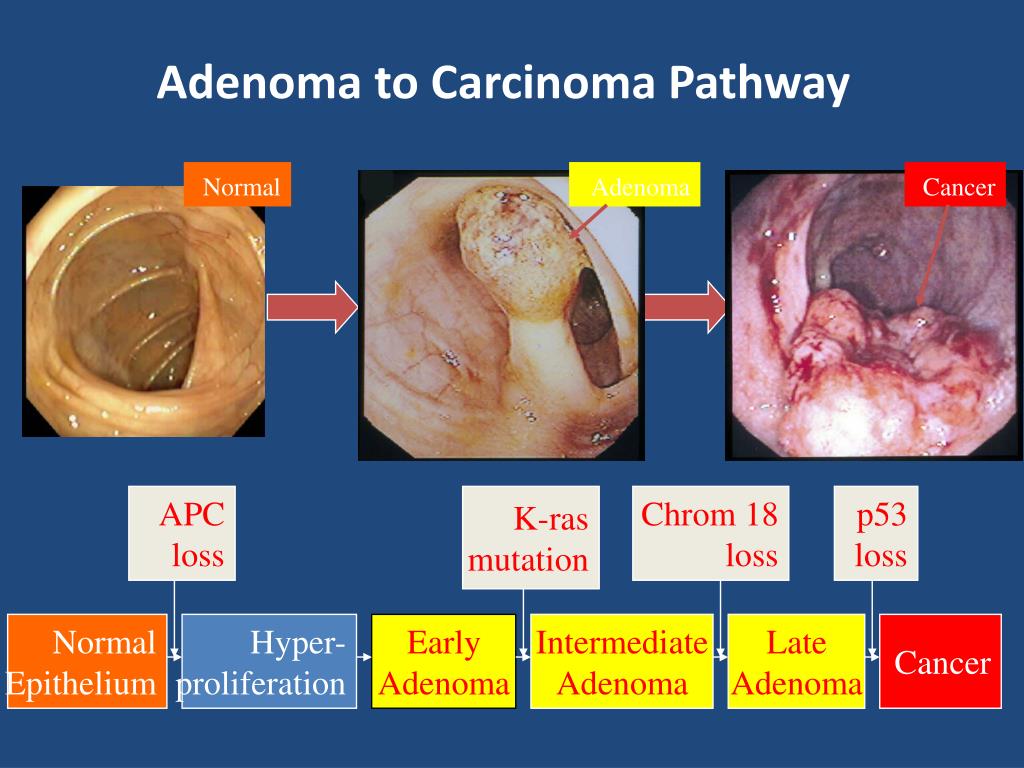 Adenoma to Carcinoma Pathway

Normal

Adenoma

Cancer

APC loss

K-ras mutation

Chrom 18 loss

p53 loss

Normal Epithelium

Hyper-proliferation

Early Adenoma

Intermediate Adenoma

Late Adenoma

Cancer